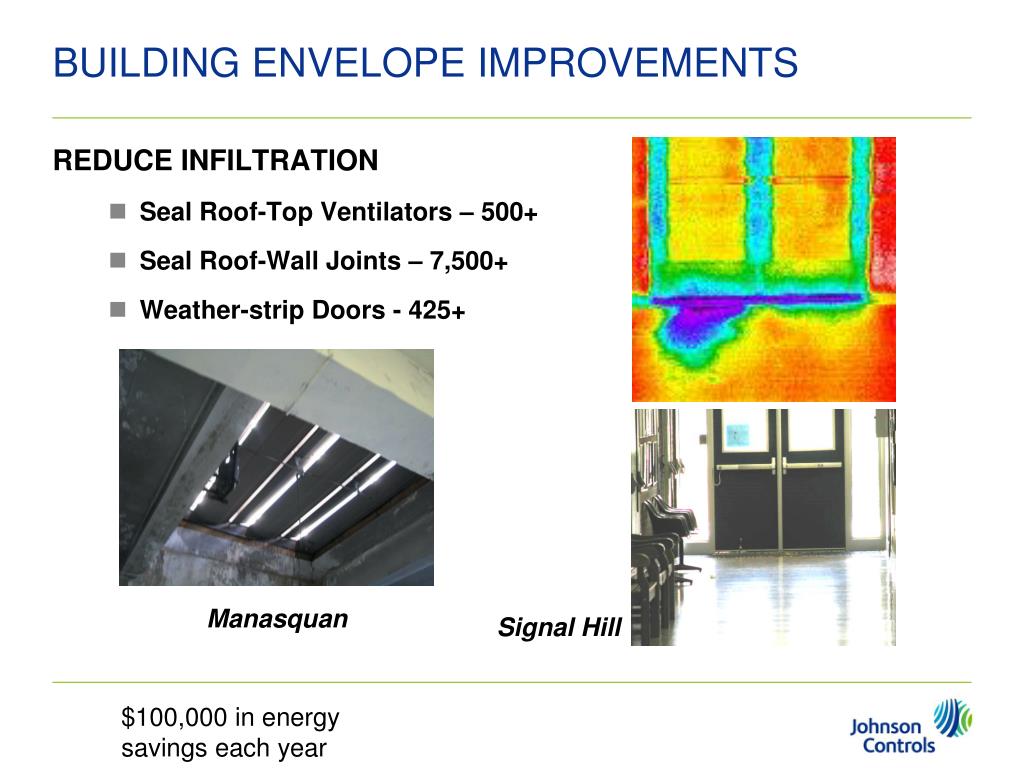 BUILDING ENVELOPE IMPROVEMENTS

REDUCE INFILTRATION

Seal Roof-Top Ventilators – 500+

Seal Roof-Wall Joints – 7,500+

Weather-strip Doors - 425+

Manasquan

Signal Hill

$100,000 in energy savings each year

Johnson Controls